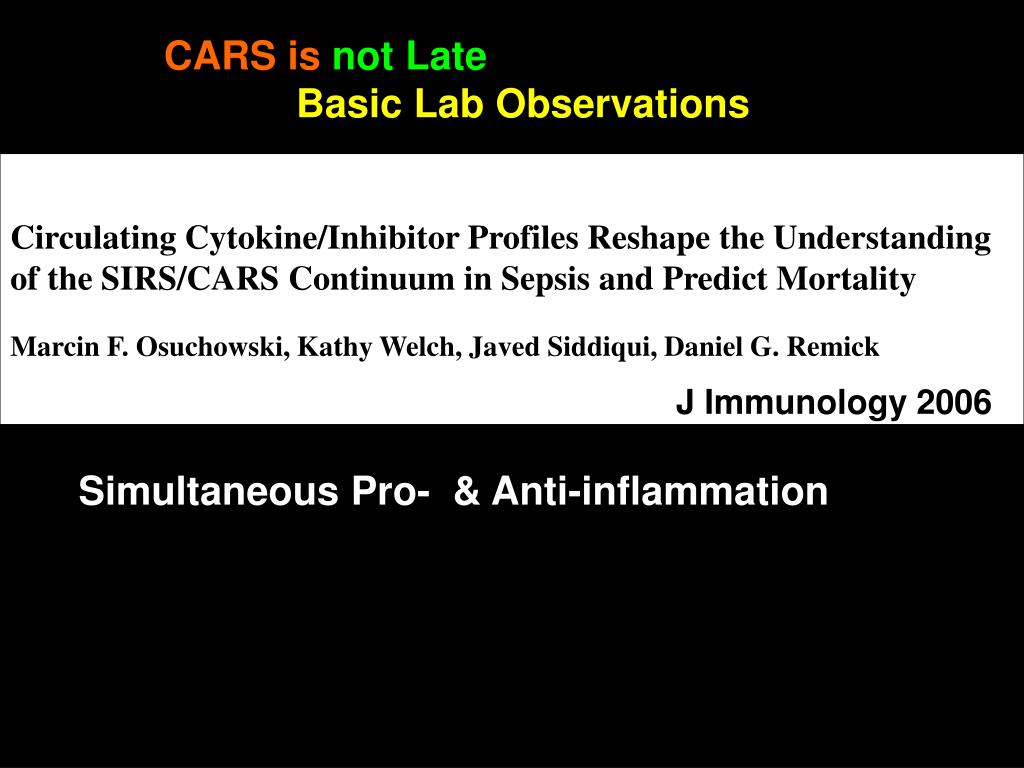 CARS is not Late
Basic Lab Observations

Circulating Cytokine/Inhibitor Profiles Reshape the Understanding of the SIRS/CARS Continuum in Sepsis and Predict Mortality

Marcin F. Osuchowski, Kathy Welch, Javed Siddiqui, Daniel G. Remick

J Immunology 2006

Simultaneous Pro- & Anti-inflammation